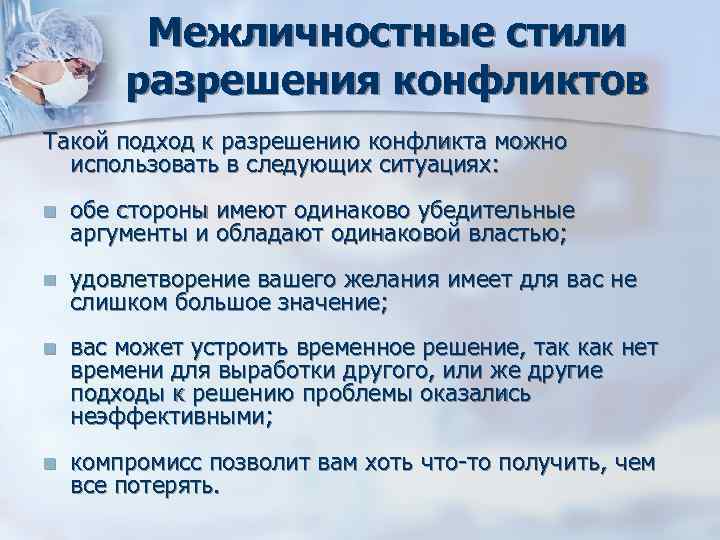 Межличностные стили разрешения конфликтов

Такой подход к разрешению конфликта можно использовать в следующих ситуациях:

обе стороны имеют одинаково убедительные аргументы и обладают одинаковой властью;

удовлетворение вашего желания имеет для вас не слишком большое значение;

вас может устроить временное решение, так как нет времени для выработки другого, или же другие подходы к решению проблемы оказались неэффективными;

компромисс позволит вам хоть что-то получить, чем все потерять.